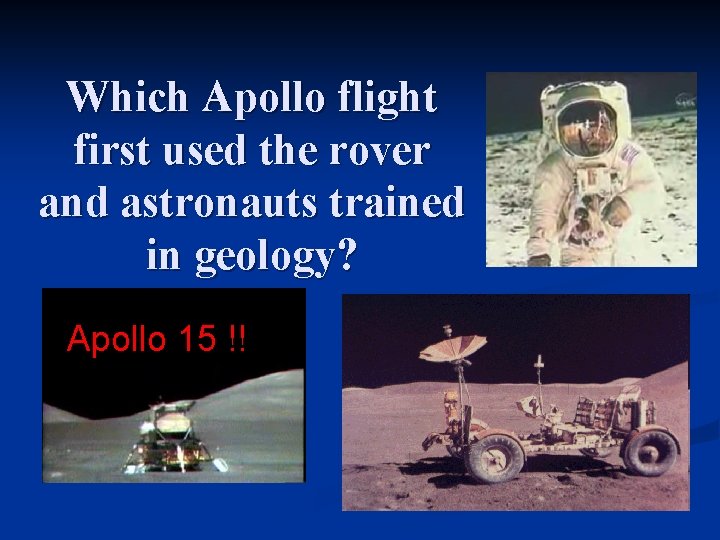 Which Apollo flight first used the rover and astronauts trained in geology?

Apollo 15 !!